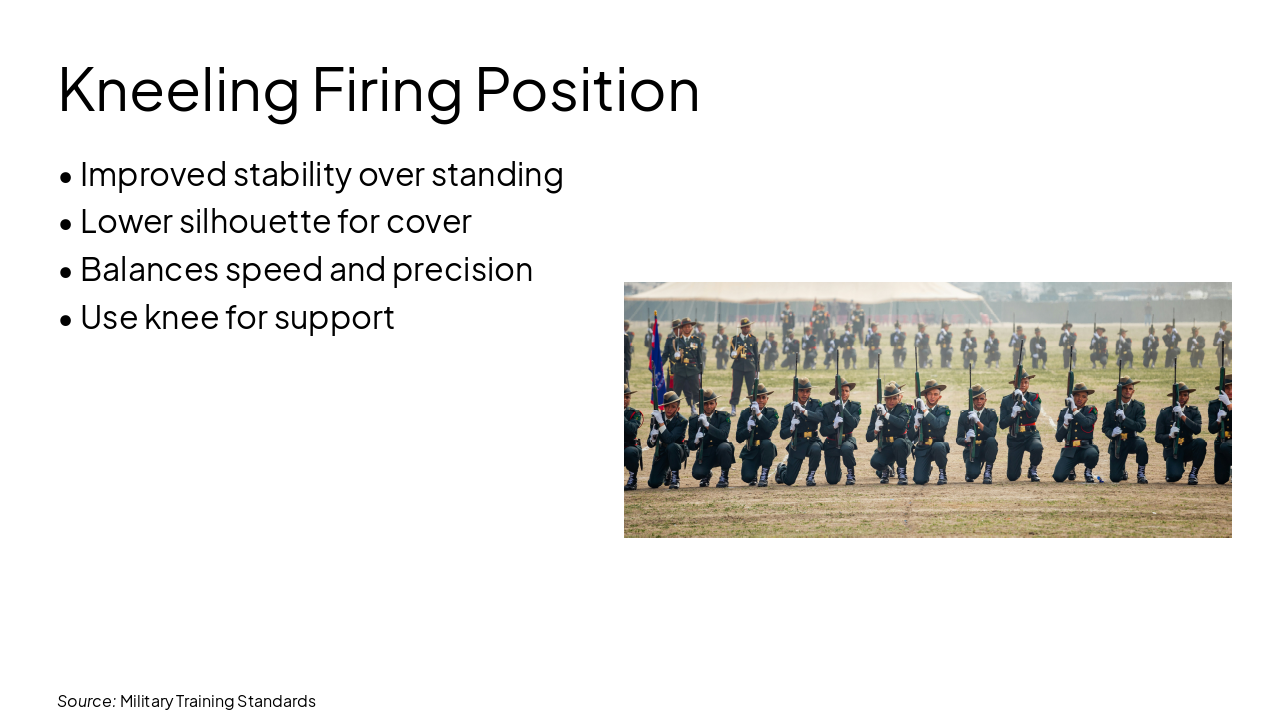 Kneeling Firing Position

• Improved stability over standing
• Lower silhouette for cover
• Balances speed and precision
• Use knee for support

Source: Military Training Standards